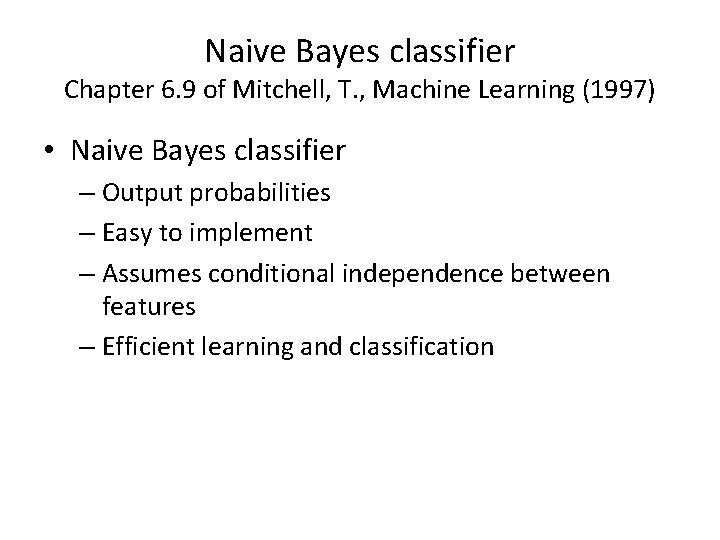 Naive Bayes classifier
Chapter 6.9 of Mitchell, T., Machine Learning (1997)

• Naive Bayes classifier
– Output probabilities
– Easy to implement
– Assumes conditional independence between features
– Efficient learning and classification